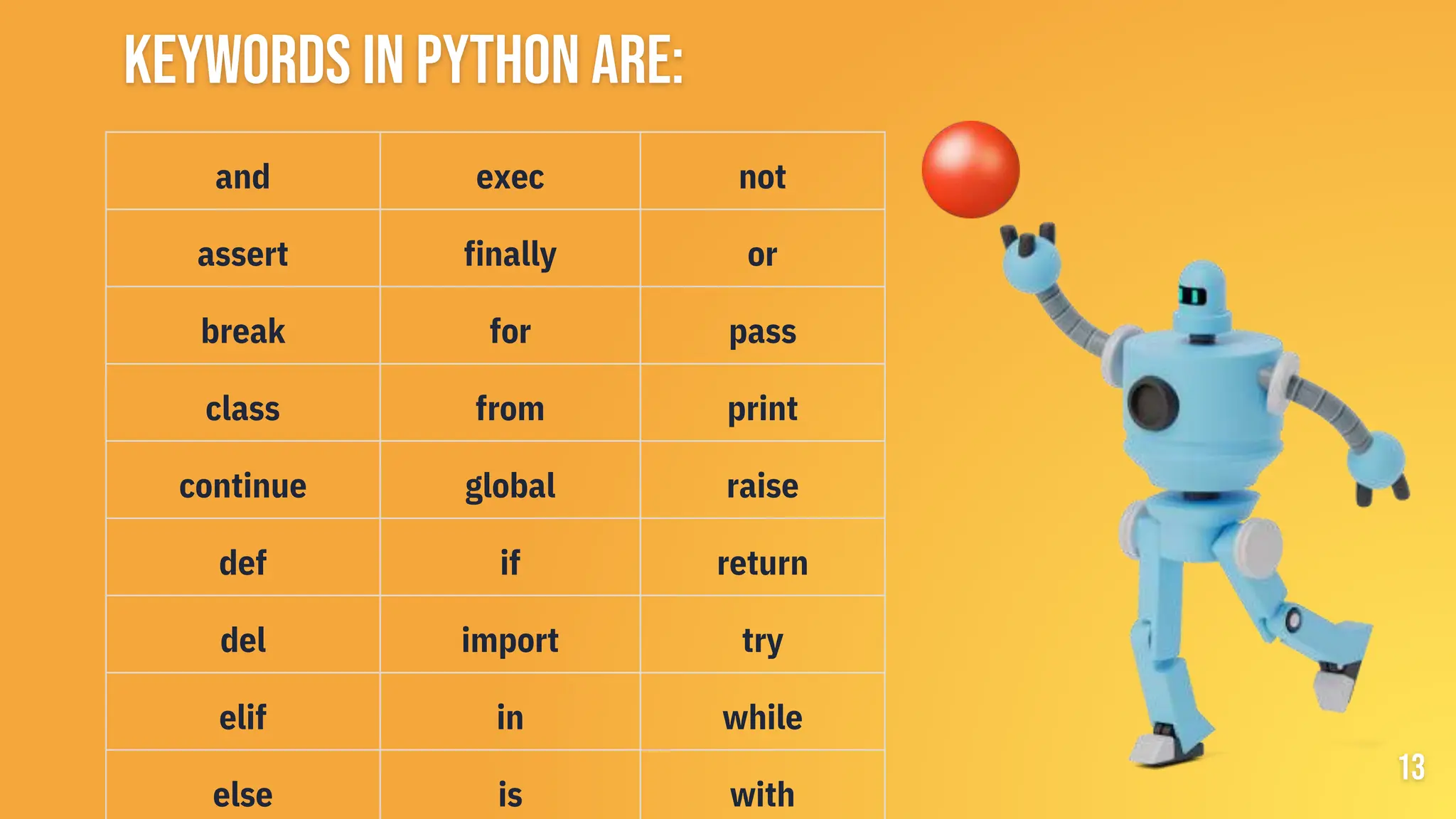 KEYWORDS IN PYTHON ARE:

| and | exec | not |
|---|---|---|
| assert | finally | or |
| break | for | pass |
| class | from | print |
| continue | global | raise |
| def | if | return |
| del | import | try |
| elif | in | while |
| else | is | with |

13